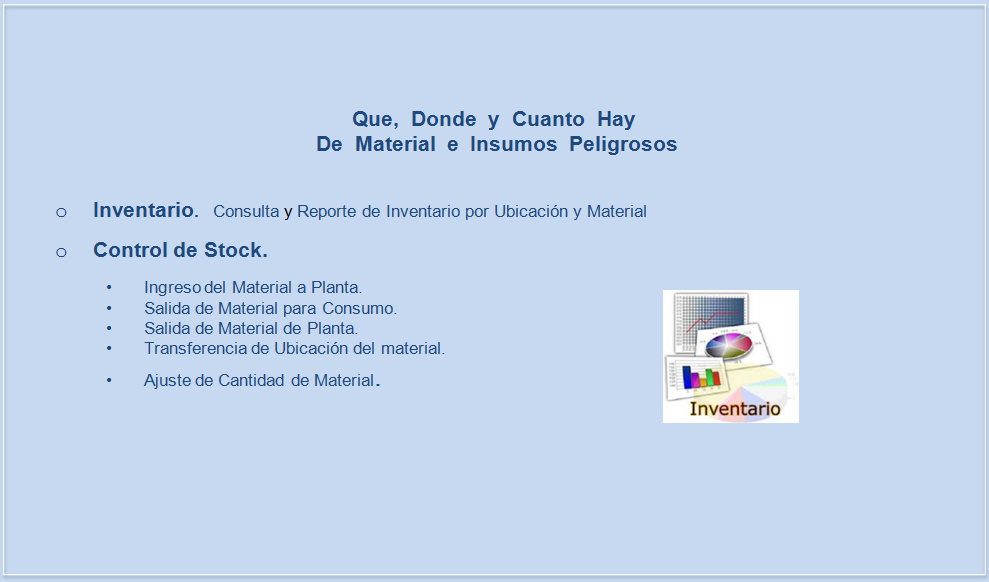 Que, Donde y Cuanto Hay
De Material e Insumos Peligrosos

o Inventario. Consulta y Reporte de Inventario por Ubicación y Material

o Control de Stock.

• Ingreso del Material a Planta.
• Salida de Material para Consumo.
• Salida de Material de Planta.
• Transferencia de Ubicación del material.
• Ajuste de Cantidad de Material.

Inventario